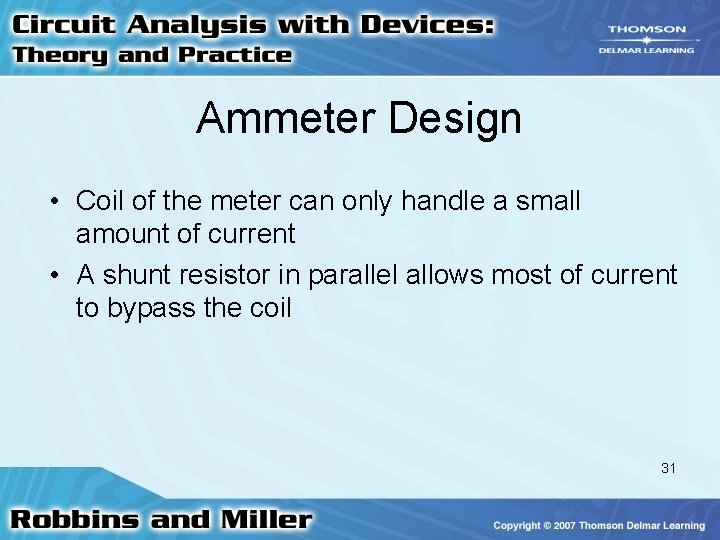 Circuit Analysis with Devices: Theory and Practice

THOMSON
DELMAR LEARNING

Ammeter Design

• Coil of the meter can only handle a small amount of current
• A shunt resistor in parallel allows most of current to bypass the coil

31

Robbins and Miller

Copyright © 2007 Thomson Delmar Learning